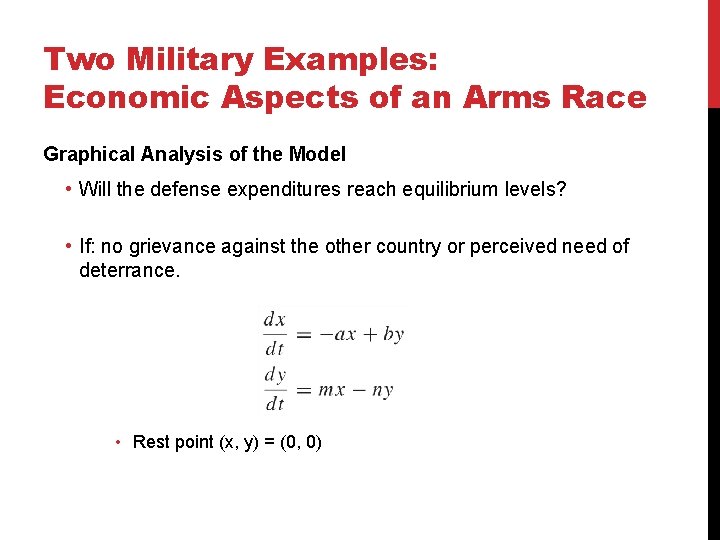 Two Military Examples:
Economic Aspects of an Arms Race

Graphical Analysis of the Model

• Will the defense expenditures reach equilibrium levels?

• If: no grievance against the other country or perceived need of deterrance.

$\frac{dx}{dt} = -ax + by$
$\frac{dy}{dt} = mx - ny$

• Rest point (x, y) = (0, 0)